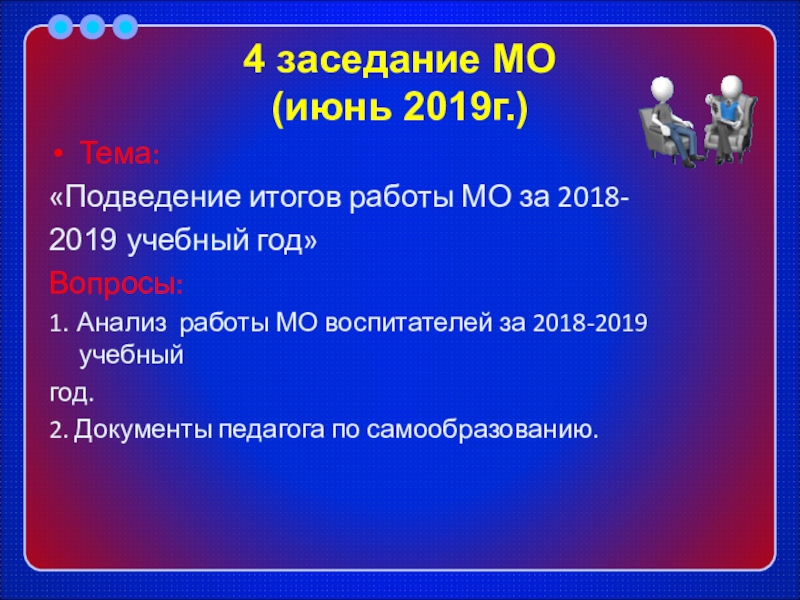 4 заседание МО
(июнь 2019г.)

• Тема:

«Подведение итогов работы МО за 2018-2019 учебный год»

Вопросы:

1. Анализ работы МО воспитателей за 2018-2019 учебный год.

2. Документы педагога по самообразованию.